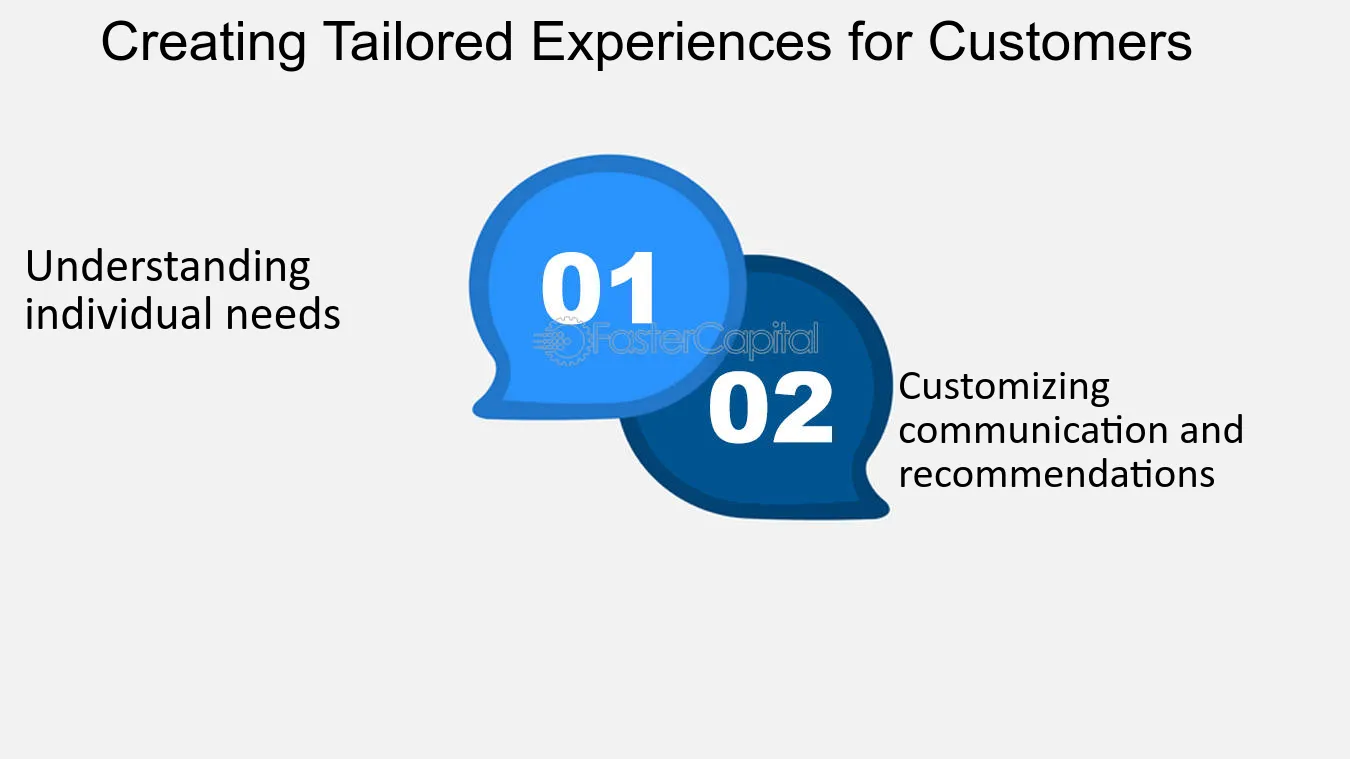 Creating Tailored Experiences for Customers

Understanding individual needs

01

02

Customizing communication and recommendations

FasterCapital